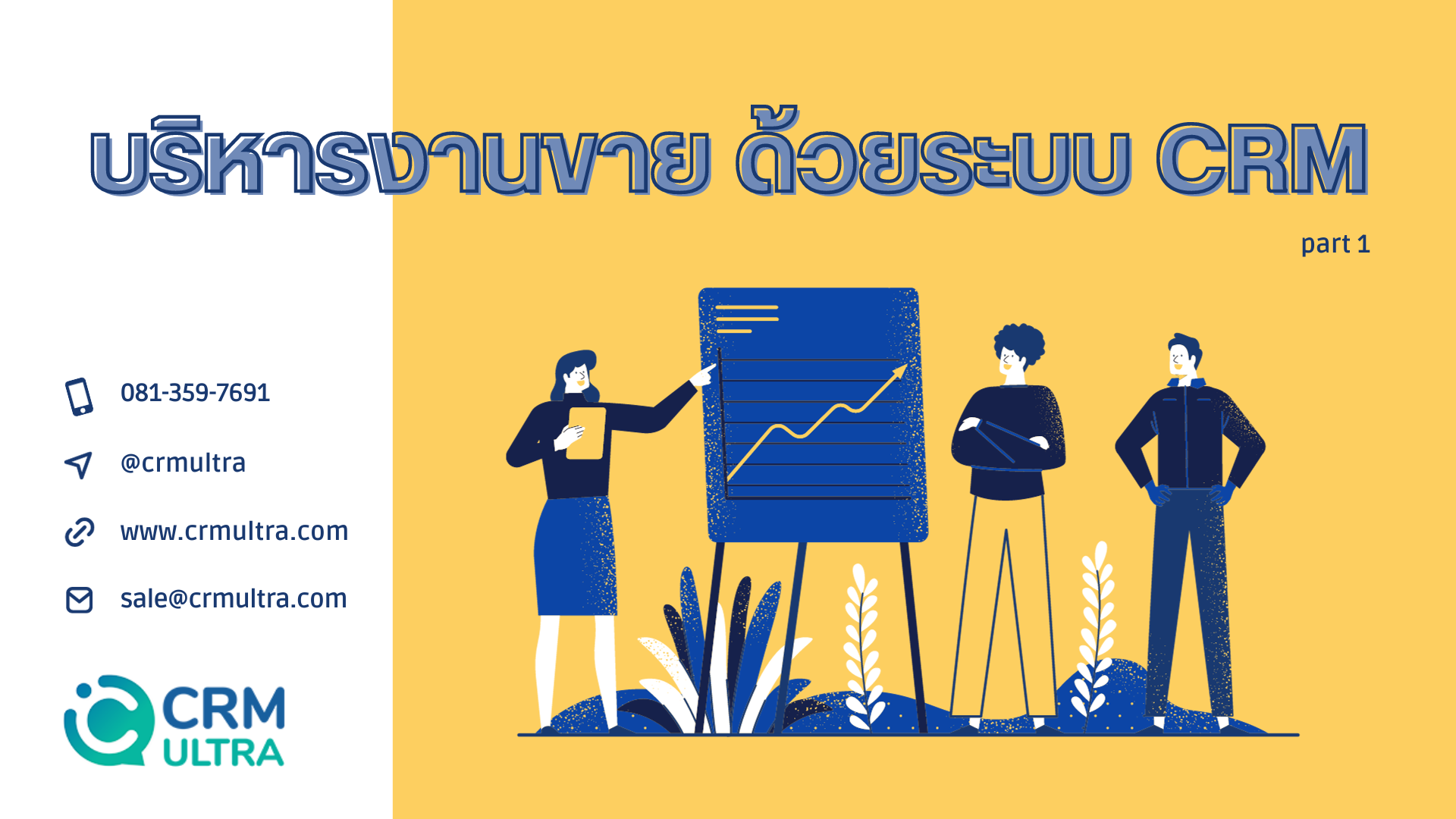 บริหารงานขาย ด้วยระบบ CRM

part 1

081-359-7691

@crmultra

www.crmultra.com

sale@crmultra.com

CRM ULTRA